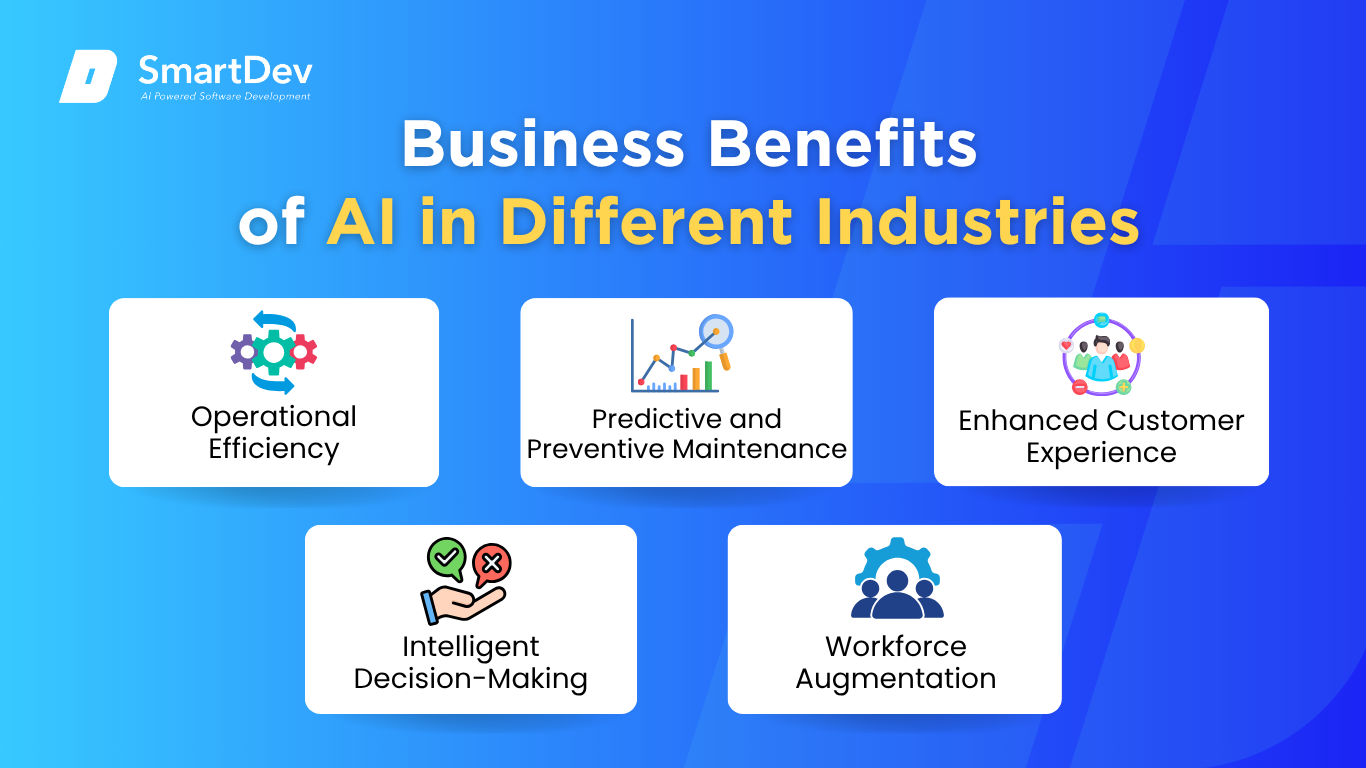 SmartDev
AI Powered Software Development

Business Benefits of AI in Different Industries

Operational Efficiency

Predictive and Preventive Maintenance

Enhanced Customer Experience

Intelligent Decision-Making

Workforce Augmentation